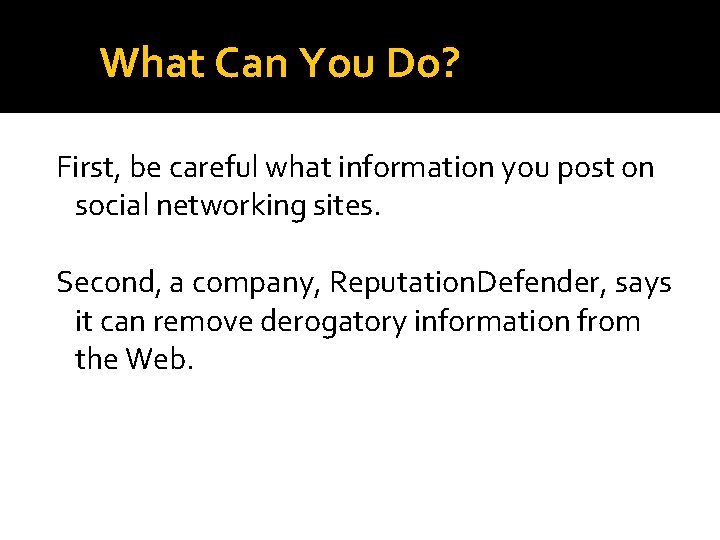 What Can You Do?

First, be careful what information you post on social networking sites.

Second, a company, ReputationDefender, says it can remove derogatory information from the Web.